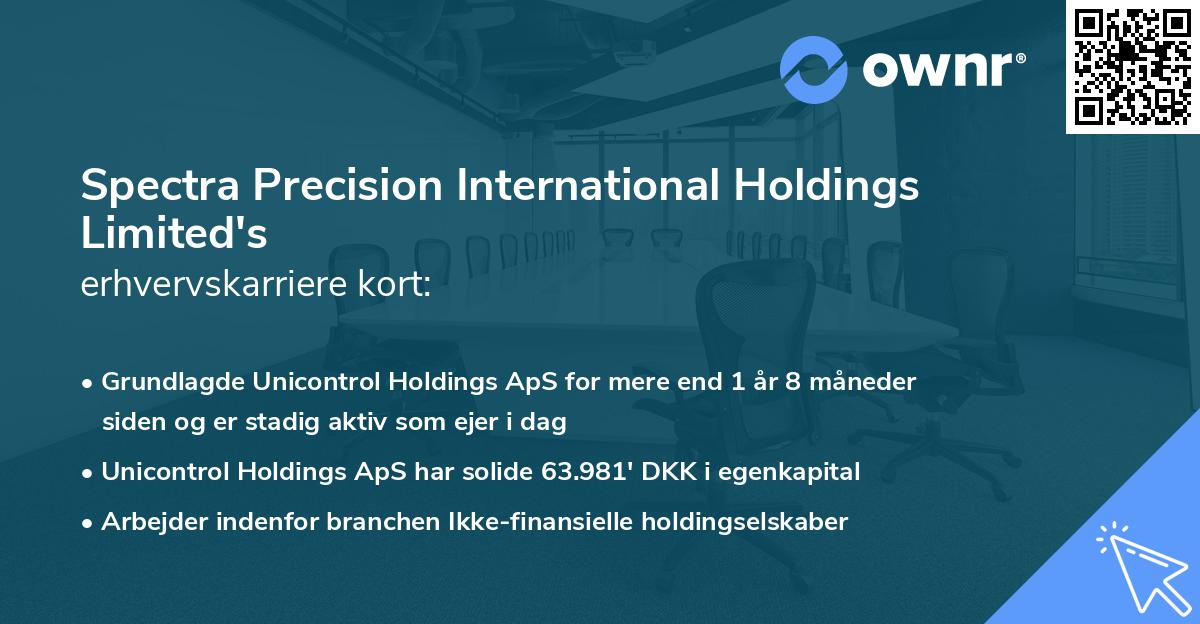 ownr®

Spectra Precision International Holdings Limited's
erhvervskarriere kort:

• Grundlagde Unicontrol Holdings ApS for mere end 1 år 8 måneder siden og er stadig aktiv som ejer i dag
• Unicontrol Holdings ApS har solide 63.981' DKK i egenkapital
• Arbejder indenfor branchen Ikke-finansielle holdingselskaber